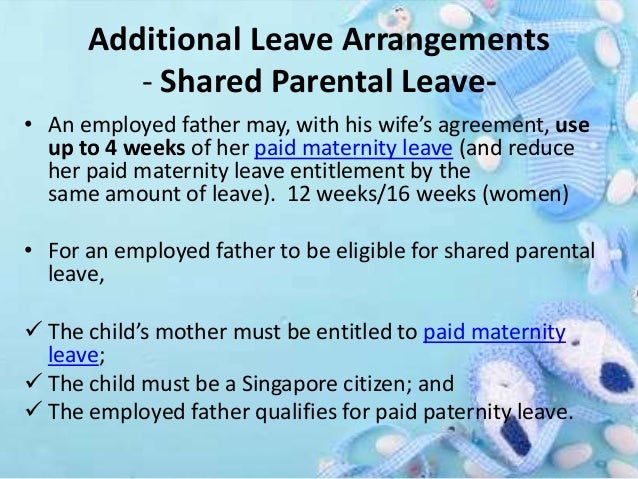 Additional Leave Arrangements
- Shared Parental Leave-

• An employed father may, with his wife's agreement, use up to 4 weeks of her paid maternity leave (and reduce her paid maternity leave entitlement by the same amount of leave). 12 weeks/16 weeks (women)

• For an employed father to be eligible for shared parental leave,

✓ The child's mother must be entitled to paid maternity leave;
✓ The child must be a Singapore citizen; and
✓ The employed father qualifies for paid paternity leave.